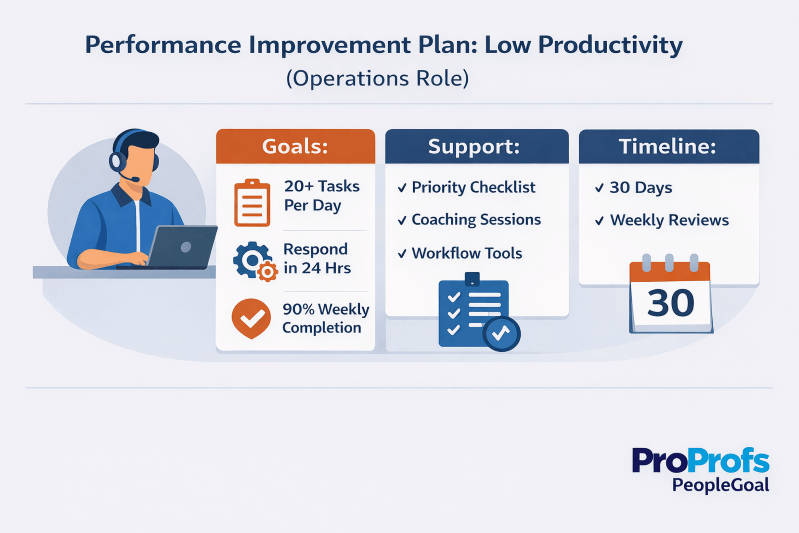 Performance Improvement Plan: Low Productivity
(Operations Role)

Goals:

20+ Tasks Per Day

Respond in 24 Hrs

90% Weekly Completion

Support:

✓ Priority Checklist

✓ Coaching Sessions

✓ Workflow Tools

Timeline:

✓ 30 Days

✓ Weekly Reviews

30

ProProfs
PeopleGoal